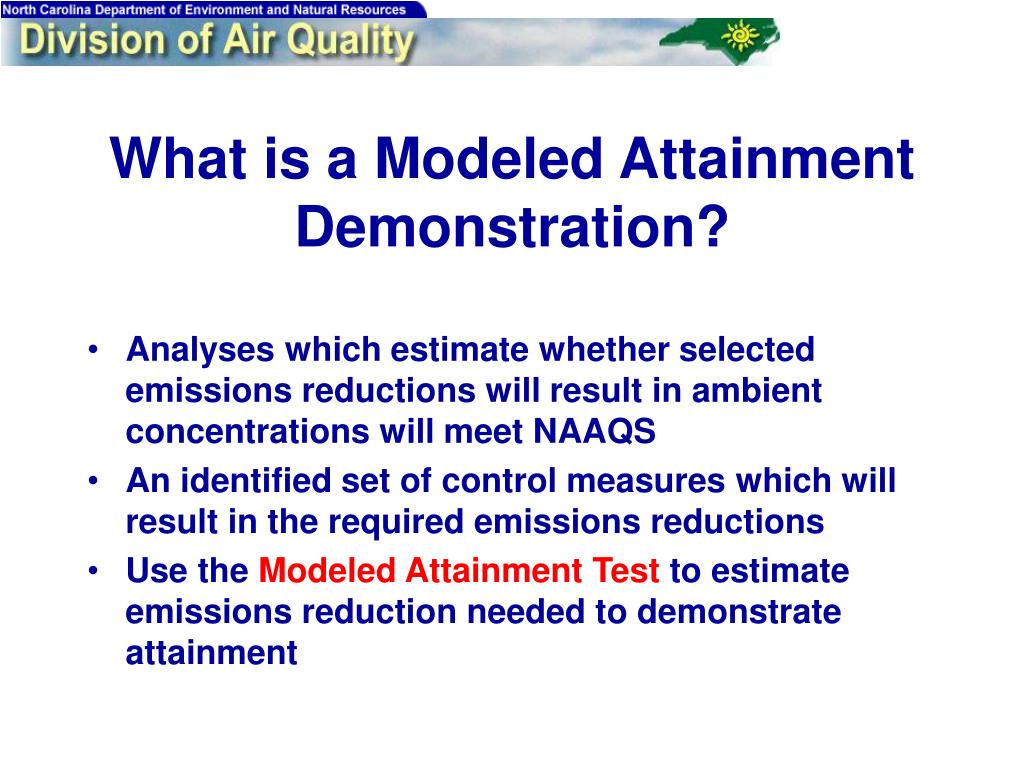 North Carolina Department of Environment and Natural Resources
Division of Air Quality

What is a Modeled Attainment Demonstration?

• Analyses which estimate whether selected emissions reductions will result in ambient concentrations will meet NAAQS
• An identified set of control measures which will result in the required emissions reductions
• Use the Modeled Attainment Test to estimate emissions reduction needed to demonstrate attainment